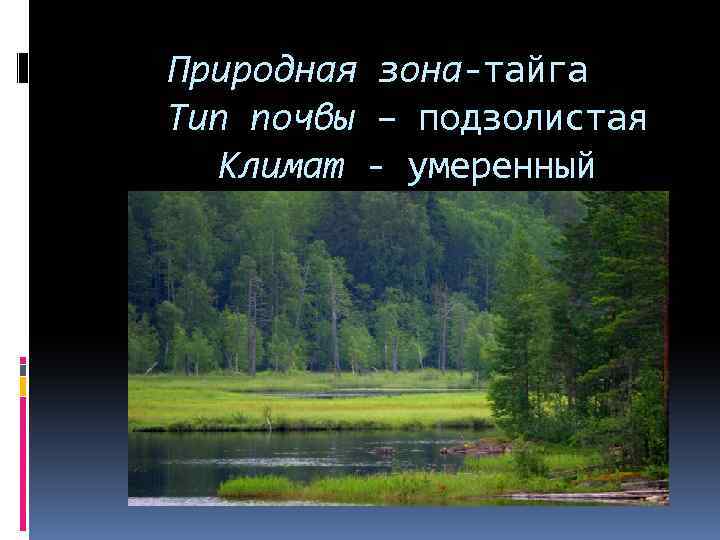 Природная зона-тайга
Тип почвы – подзолистая
Климат - умеренный